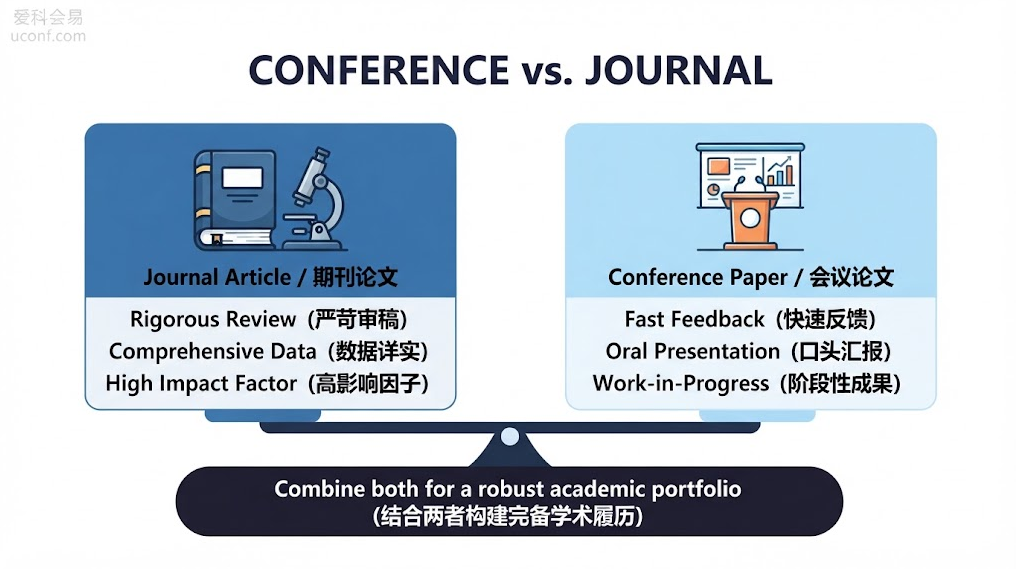 爱科会易
uconf.com

CONFERENCE vs. JOURNAL

Journal Article / 期刊论文

Rigorous Review（严苛审稿）
Comprehensive Data（数据详实）
High Impact Factor（高影响因子）

Conference Paper / 会议论文

Fast Feedback（快速反馈）
Oral Presentation（口头汇报）
Work-in-Progress（阶段性成果）

Combine both for a robust academic portfolio
(结合两者构建完备学术履历)